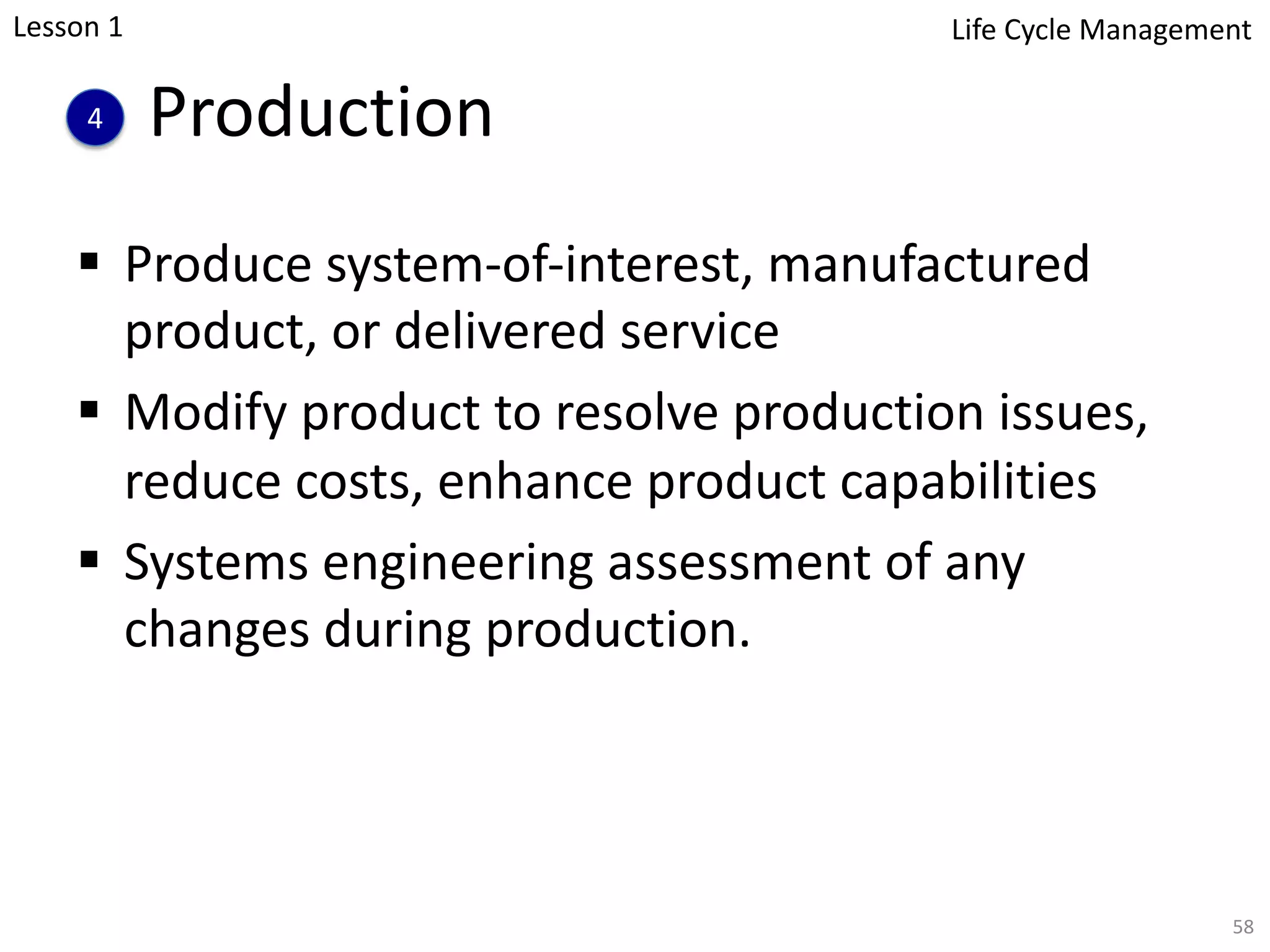 Lesson 1

Life Cycle Management

4 Production

▪ Produce system-of-interest, manufactured product, or delivered service

▪ Modify product to resolve production issues, reduce costs, enhance product capabilities

▪ Systems engineering assessment of any changes during production.

58